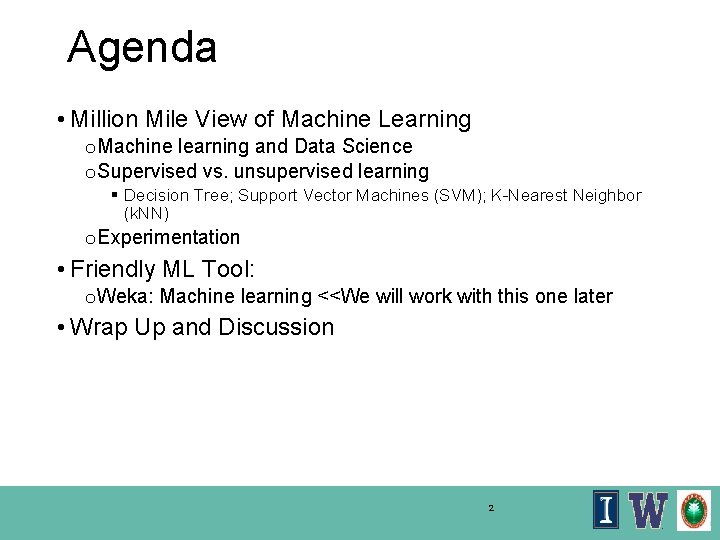 Agenda

• Million Mile View of Machine Learning
o Machine learning and Data Science
o Supervised vs. unsupervised learning
▪ Decision Tree; Support Vector Machines (SVM); K-Nearest Neighbor (kNN)
o Experimentation
• Friendly ML Tool:
o Weka: Machine learning <<We will work with this one later
• Wrap Up and Discussion

2

I W